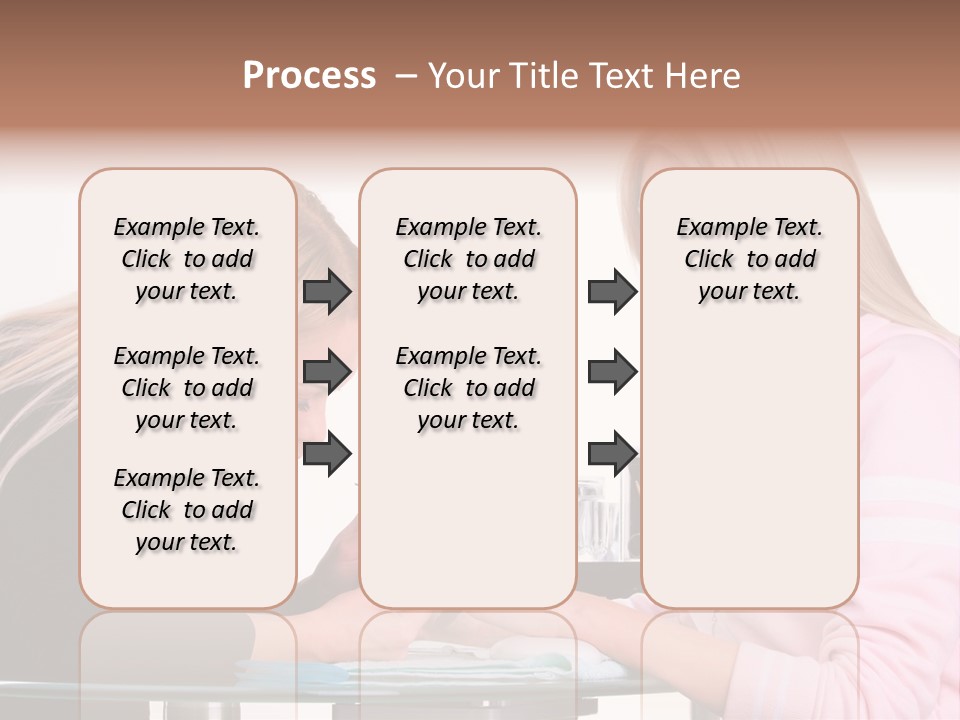 Process – Your Title Text Here

Example Text. Click to add your text.

Example Text. Click to add your text.

Example Text. Click to add your text.

Example Text. Click to add your text.

Example Text. Click to add your text.

Example Text. Click to add your text.